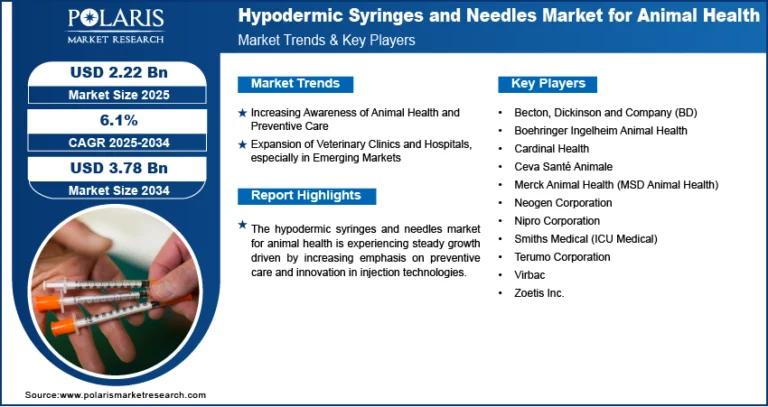 POLARIS
MARKET RESEARCH

Hypodermic Syringes and Needles Market for Animal Health
Market Trends & Key Players

USD 2.22 Bn
Market Size 2025

6.1%
CAGR 2025-2034

USD 3.78 Bn
Market Size 2034

Market Trends

★ Increasing Awareness of Animal Health and Preventive Care

★ Expansion of Veterinary Clinics and Hospitals, especially in Emerging Markets

Report Highlights

★ The hypodermic syringes and needles market for animal health is experiencing steady growth driven by increasing emphasis on preventive care and innovation in injection technologies.

Key Players

• Becton, Dickinson and Company (BD)
• Boehringer Ingelheim Animal Health
• Cardinal Health
• Ceva Santé Animale
• Merck Animal Health (MSD Animal Health)
• Neogen Corporation
• Nipro Corporation
• Smiths Medical (ICU Medical)
• Terumo Corporation
• Virbac
• Zoetis Inc.

Source:www.polarismarketresearch.com